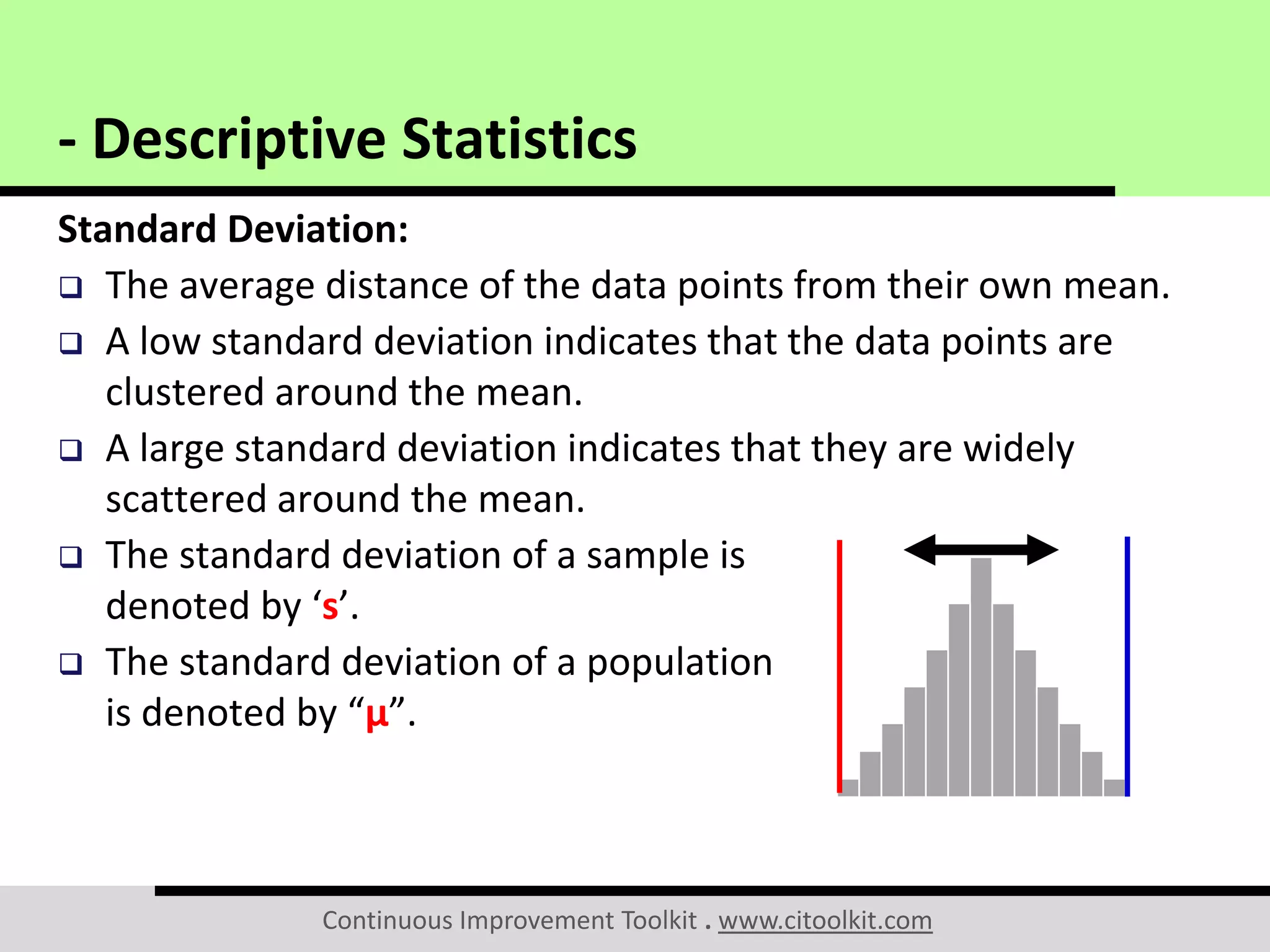 - Descriptive Statistics

Standard Deviation:

❑ The average distance of the data points from their own mean.

❑ A low standard deviation indicates that the data points are clustered around the mean.

❑ A large standard deviation indicates that they are widely scattered around the mean.

❑ The standard deviation of a sample is denoted by ‘s’.

❑ The standard deviation of a population is denoted by “μ”.

Continuous Improvement Toolkit . www.citoolkit.com